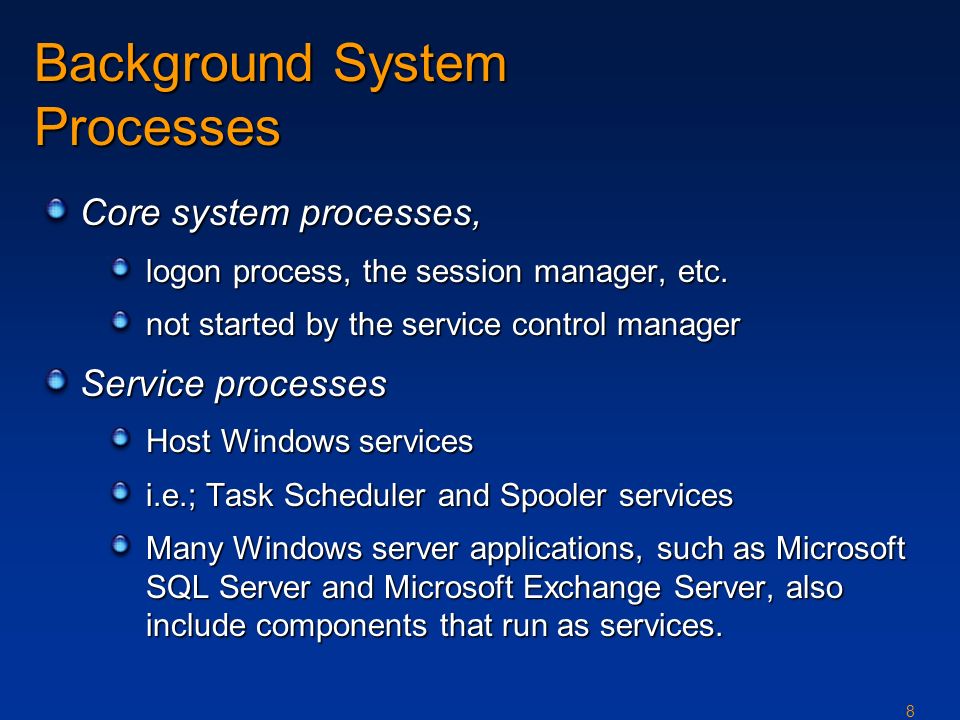 Background System Processes

Core system processes,

logon process, the session manager, etc.

not started by the service control manager

Service processes

Host Windows services

i.e.; Task Scheduler and Spooler services

Many Windows server applications, such as Microsoft SQL Server and Microsoft Exchange Server, also include components that run as services.

8